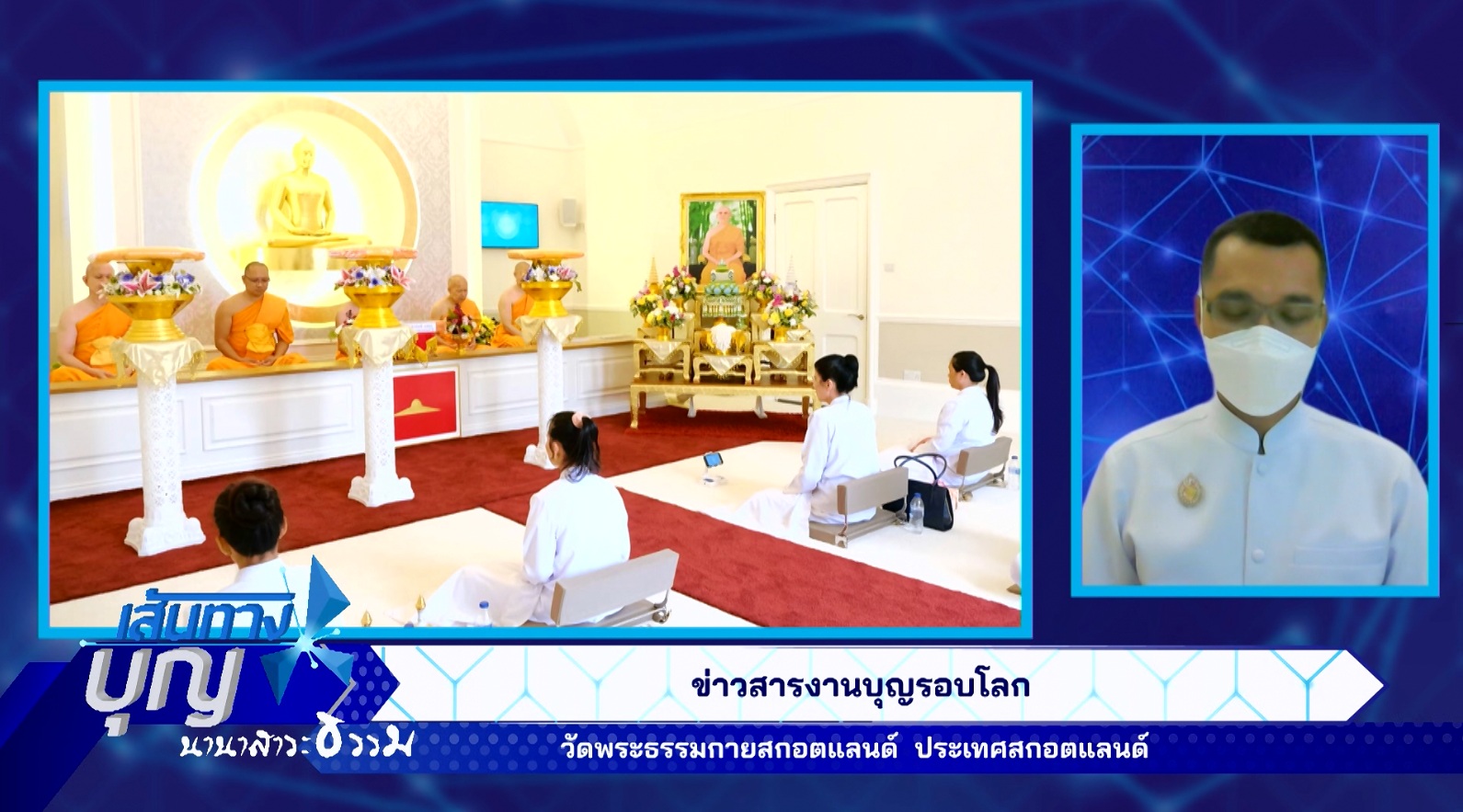 เส้นทางบุญ
นานาสาระธรรม

ข่าวสารงานบุญรอบโลก
วัดพระธรรมกายสกอตแลนด์ ประเทศสกอตแลนด์